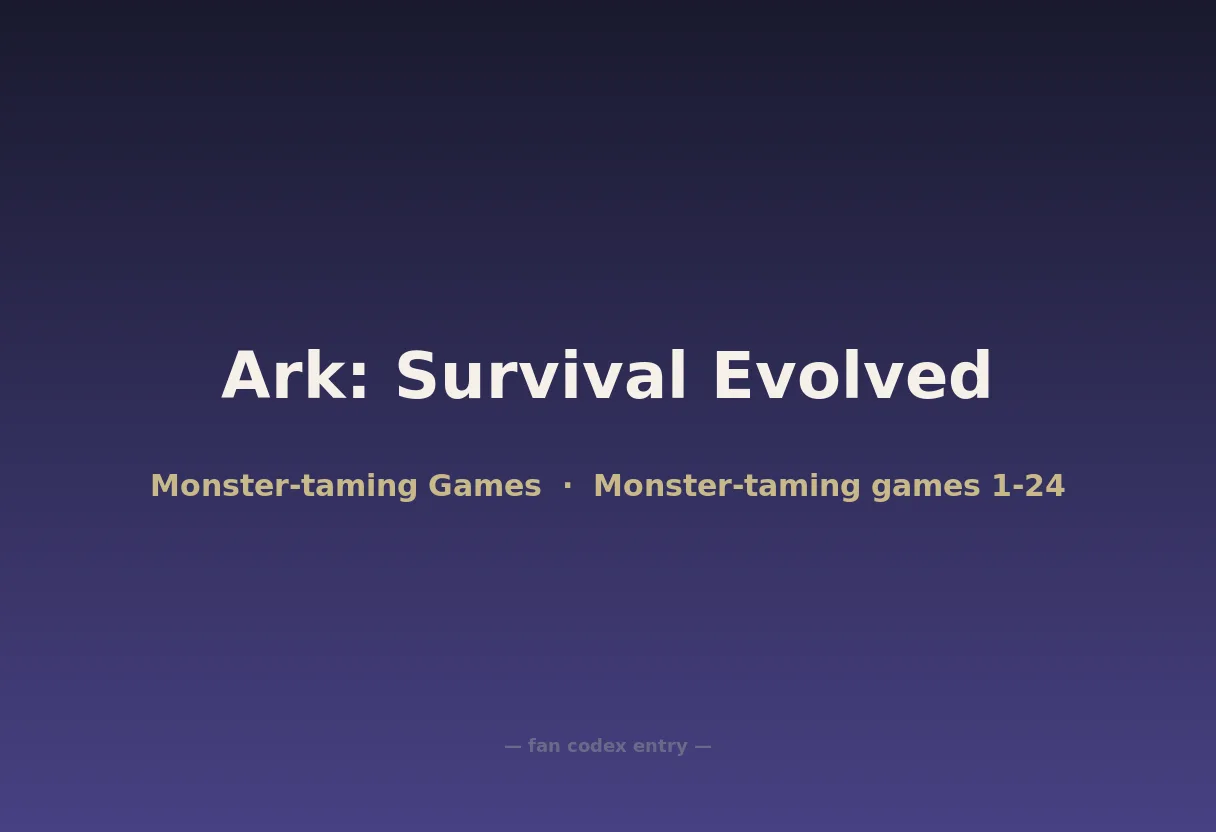 Ark: Survival Evolved

Monster-taming Games · Monster-taming games 1-24

— fan codex entry —